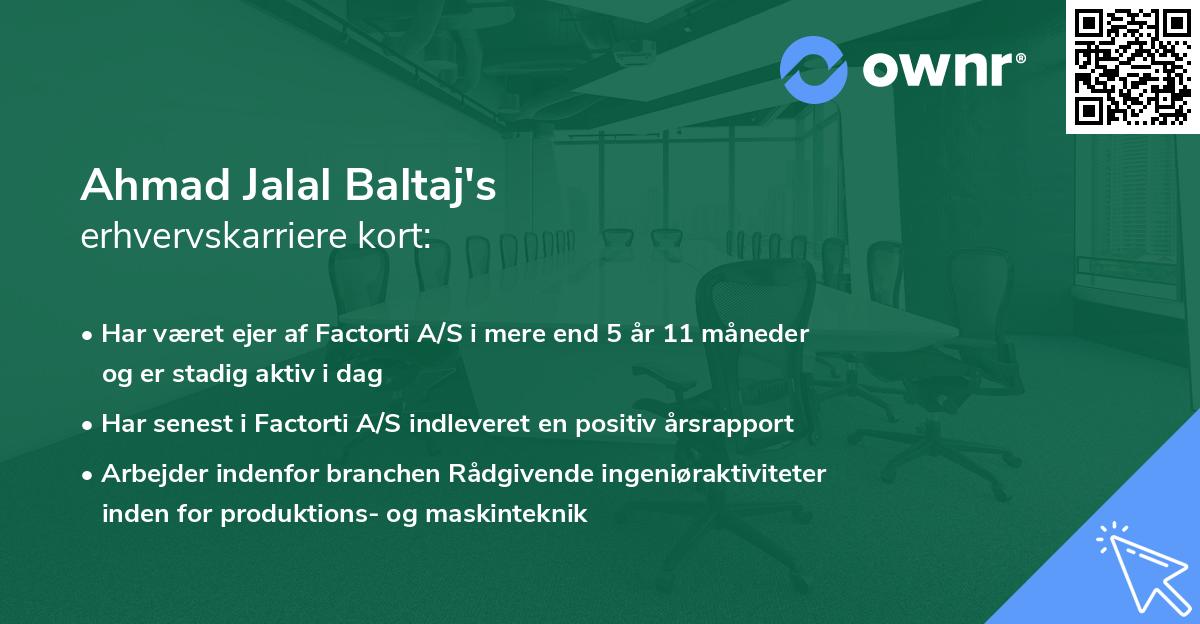 ownr®

Ahmad Jalal Baltaj's
erhvervskarriere kort:

• Har været ejer af Factorti A/S i mere end 5 år 11 måneder og er stadig aktiv i dag

• Har senest i Factorti A/S indleveret en positiv årsrapport

• Arbejder indenfor branchen Rådgivende ingeniøraktiviteter inden for produktions- og maskinteknik